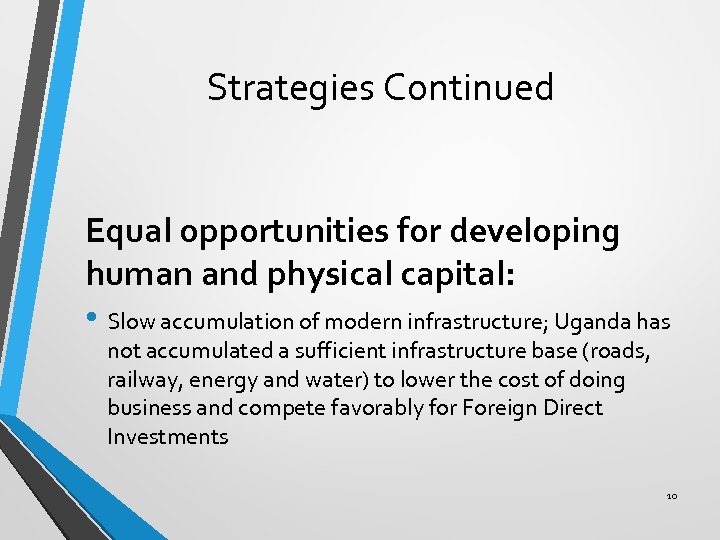 Strategies Continued

Equal opportunities for developing human and physical capital:

• Slow accumulation of modern infrastructure; Uganda has not accumulated a sufficient infrastructure base (roads, railway, energy and water) to lower the cost of doing business and compete favorably for Foreign Direct Investments

10